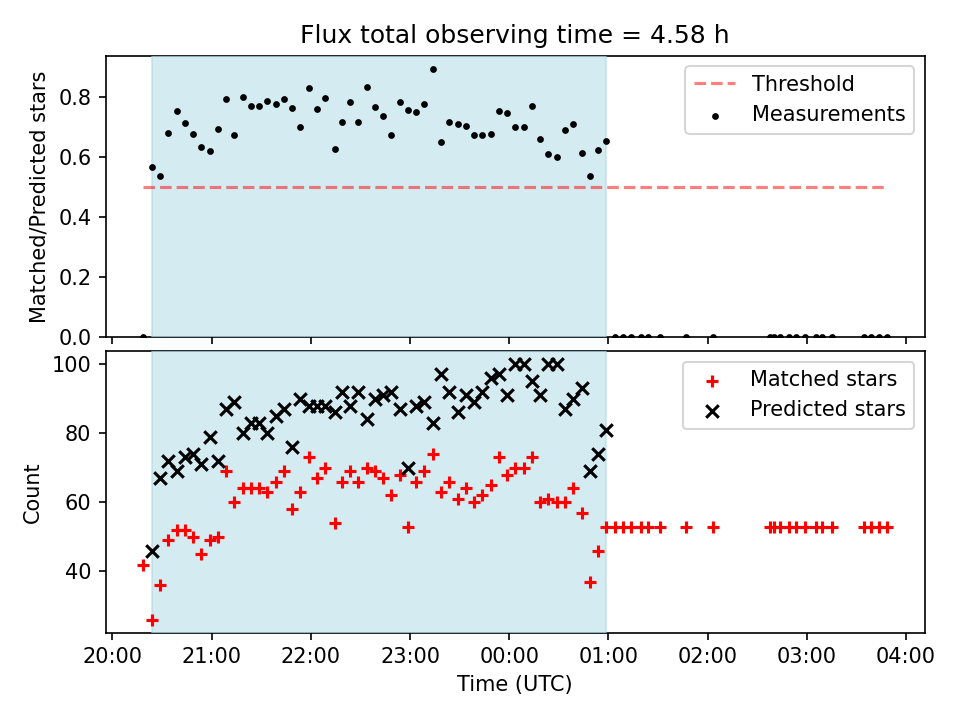 Flux total observing time = 4.58 h

Matched/Predicted stars

0.8
0.6
0.4
0.2
0.0

Threshold
Measurements

Count

100
80
60
40

Matched stars
Predicted stars

20:00 21:00 22:00 23:00 00:00 01:00 02:00 03:00 04:00

Time (UTC)